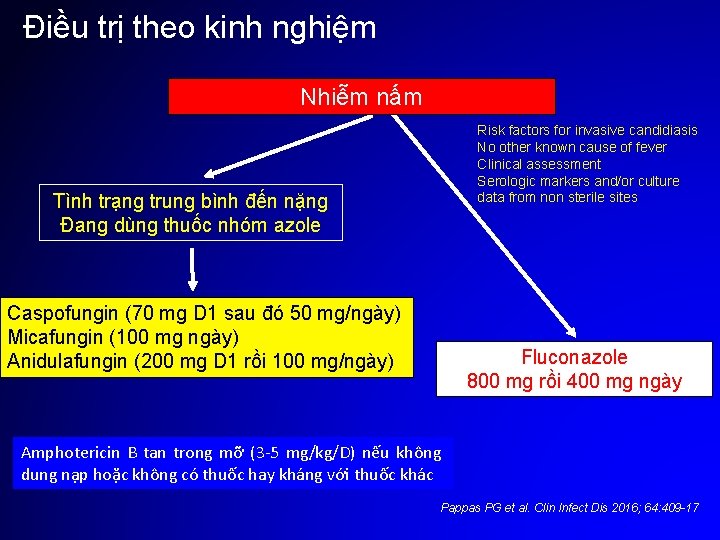 Điều trị theo kinh nghiệm

Nhiễm nấm

Risk factors for invasive candidiasis
No other known cause of fever
Clinical assessment
Serologic markers and/or culture data from non sterile sites

Tình trạng trung bình đến nặng
Đang dùng thuốc nhóm azole

Caspofungin (70 mg D1 sau đó 50 mg/ngày)
Micafungin (100 mg ngày)
Anidulafungin (200 mg D1 rồi 100 mg/ngày)

Fluconazole
800 mg rồi 400 mg ngày

Amphotericin B tan trong mỡ (3-5 mg/kg/D) nếu không dung nạp hoặc không có thuốc hay kháng với thuốc khác

Pappas PG et al. Clin Infect Dis 2016; 64:409-17